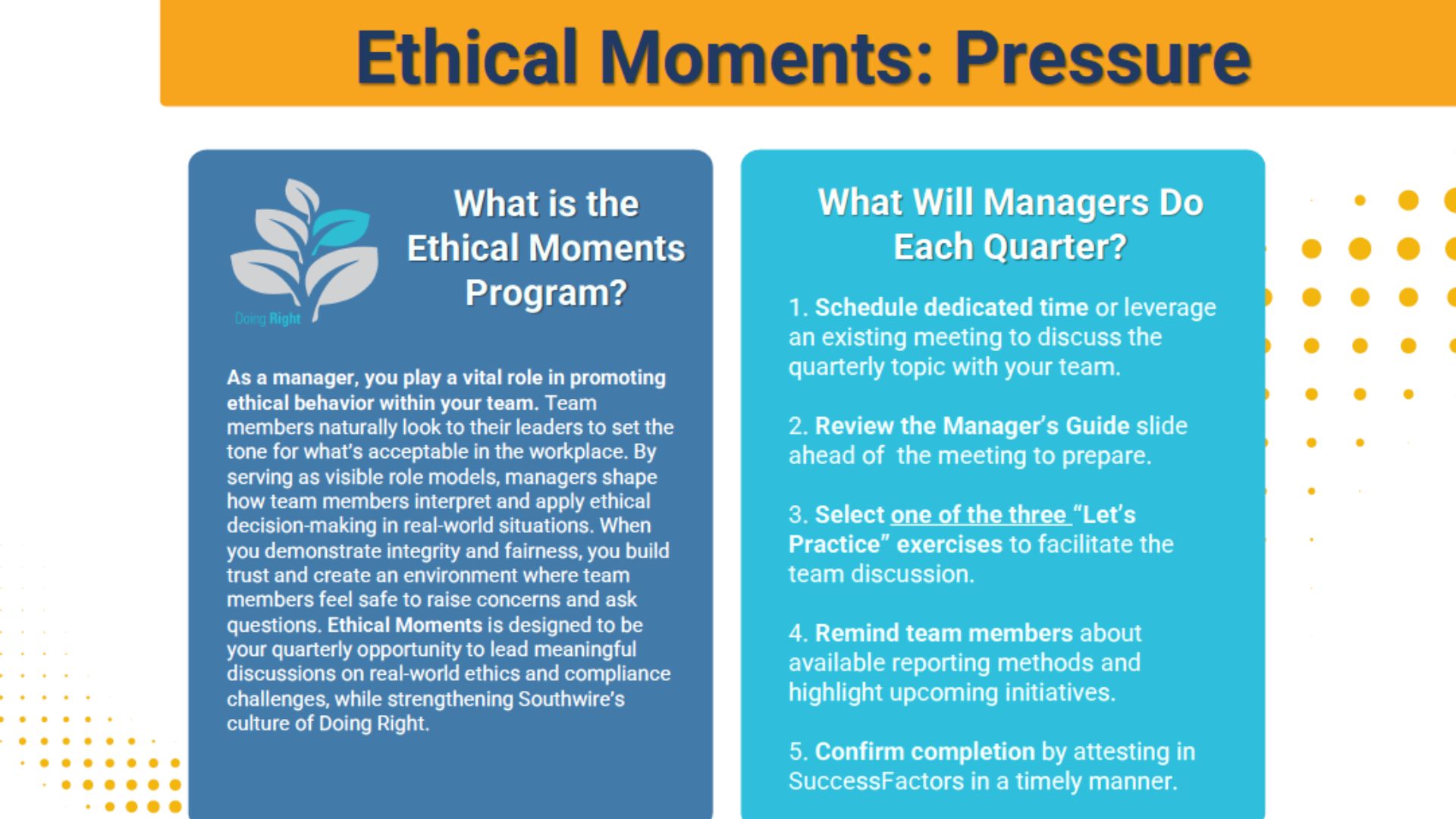 Ethical Moments: Pressure

Doing Right

What is the Ethical Moments Program?

As a manager, you play a vital role in promoting ethical behavior within your team. Team members naturally look to their leaders to set the tone for what's acceptable in the workplace. By serving as visible role models, managers shape how team members interpret and apply ethical decision-making in real-world situations. When you demonstrate integrity and fairness, you build trust and create an environment where team members feel safe to raise concerns and ask questions. Ethical Moments is designed to be your quarterly opportunity to lead meaningful discussions on real-world ethics and compliance challenges, while strengthening Southwire's culture of Doing Right.

What Will Managers Do Each Quarter?

1. Schedule dedicated time or leverage an existing meeting to discuss the quarterly topic with your team.

2. Review the Manager's Guide slide ahead of the meeting to prepare.

3. Select one of the three "Let's Practice" exercises to facilitate the team discussion.

4. Remind team members about available reporting methods and highlight upcoming initiatives.

5. Confirm completion by attesting in SuccessFactors in a timely manner.